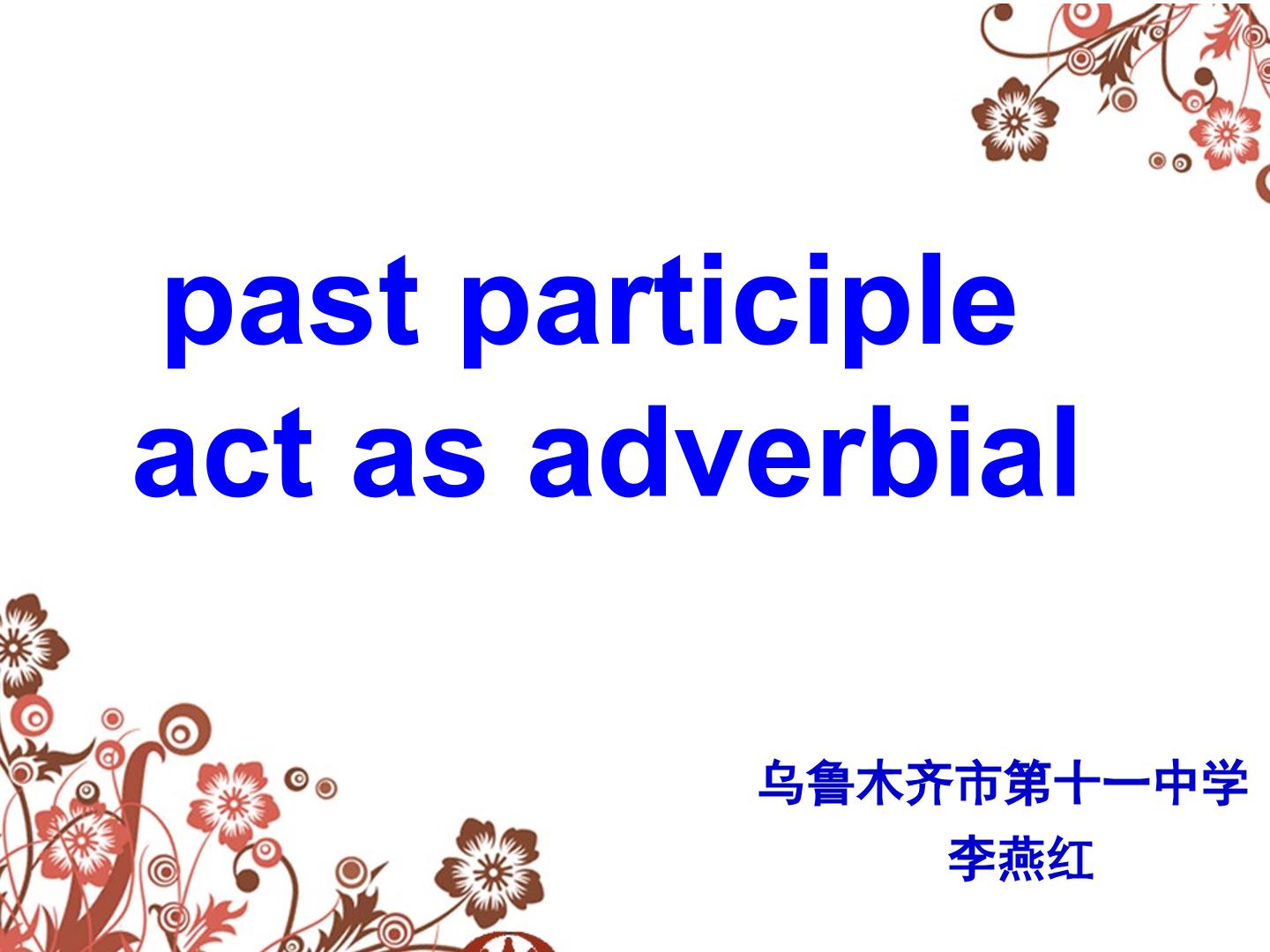 past participle act as adverbial

乌鲁木齐市第十一中学
李燕红